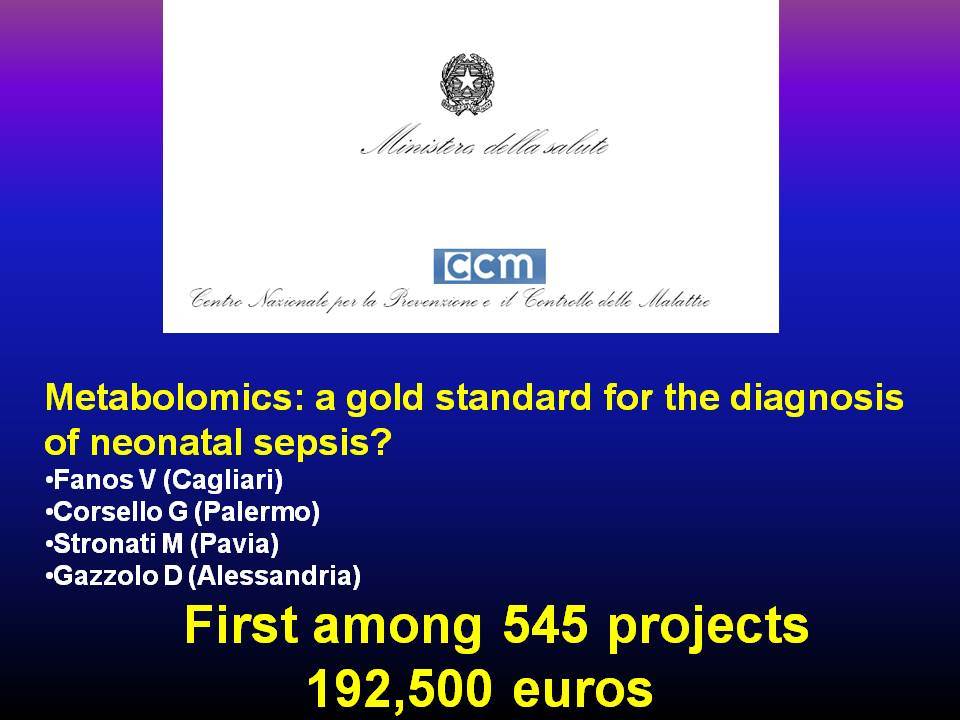 Ministero della salute

ccm

Centro Nazionale per la Prevenzione e il Controllo delle Malattie

Metabolomics: a gold standard for the diagnosis of neonatal sepsis?
•Fanos V (Cagliari)
•Corsello G (Palermo)
•Stronati M (Pavia)
•Gazzolo D (Alessandria)

First among 545 projects
192,500 euros